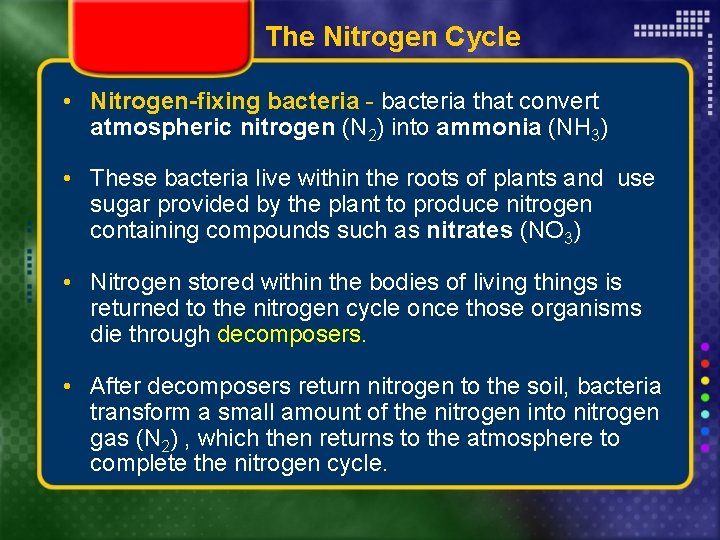 The Nitrogen Cycle

• Nitrogen-fixing bacteria - bacteria that convert atmospheric nitrogen ($N_2$) into ammonia ($NH_3$)

• These bacteria live within the roots of plants and use sugar provided by the plant to produce nitrogen containing compounds such as nitrates ($NO_3$)

• Nitrogen stored within the bodies of living things is returned to the nitrogen cycle once those organisms die through decomposers.

• After decomposers return nitrogen to the soil, bacteria transform a small amount of the nitrogen into nitrogen gas ($N_2$) , which then returns to the atmosphere to complete the nitrogen cycle.